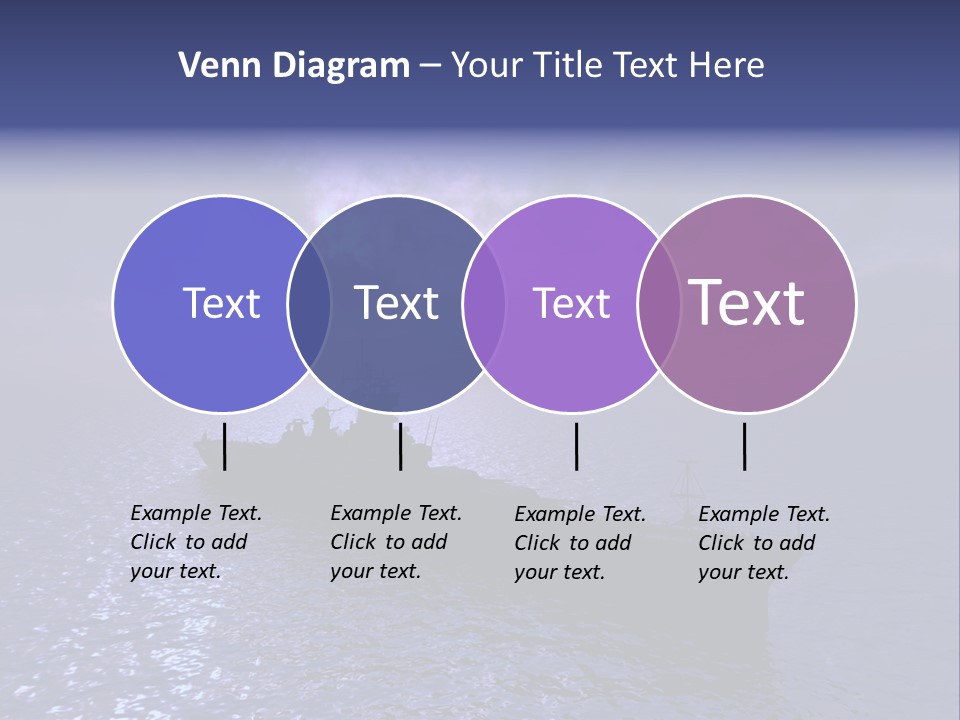 Venn Diagram – Your Title Text Here

Text

Text

Text

Text

Example Text. Click to add your text.

Example Text. Click to add your text.

Example Text. Click to add your text.

Example Text. Click to add your text.